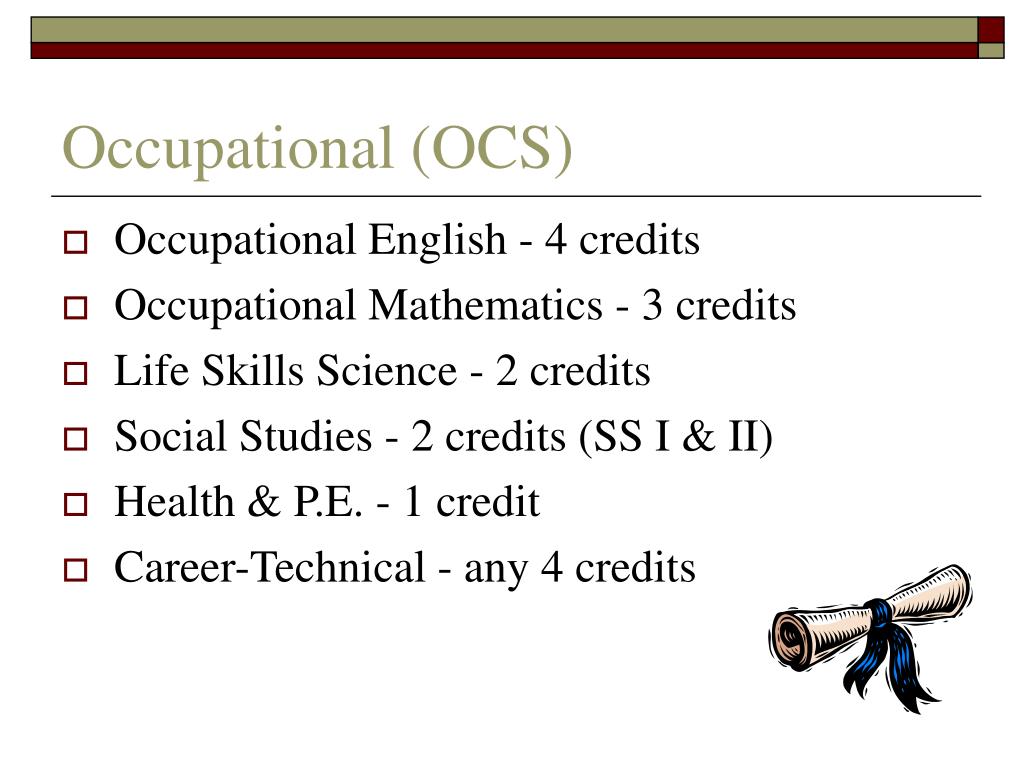 Occupational (OCS)

Occupational English - 4 credits
Occupational Mathematics - 3 credits
Life Skills Science - 2 credits
Social Studies - 2 credits (SS I & II)
Health & P.E. - 1 credit
Career-Technical - any 4 credits